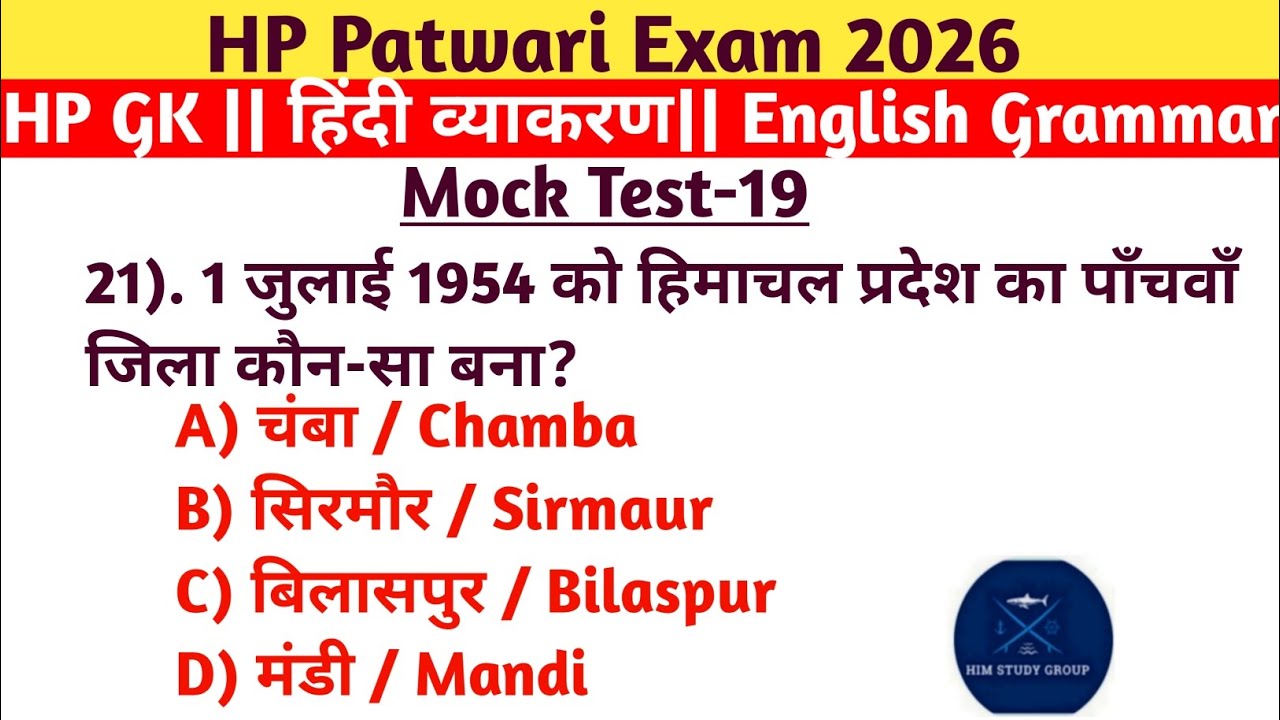 HP Patwari Exam 2026

HP GK || हिंदी व्याकरण|| English Grammar

Mock Test-19

21). 1 जुलाई 1954 को हिमाचल प्रदेश का पाँचवाँ जिला कौन-सा बना?

A) चंबा / Chamba

B) सिरमौर / Sirmaur

C) बिलासपुर / Bilaspur

D) मंडी / Mandi

HIM STUDY GROUP